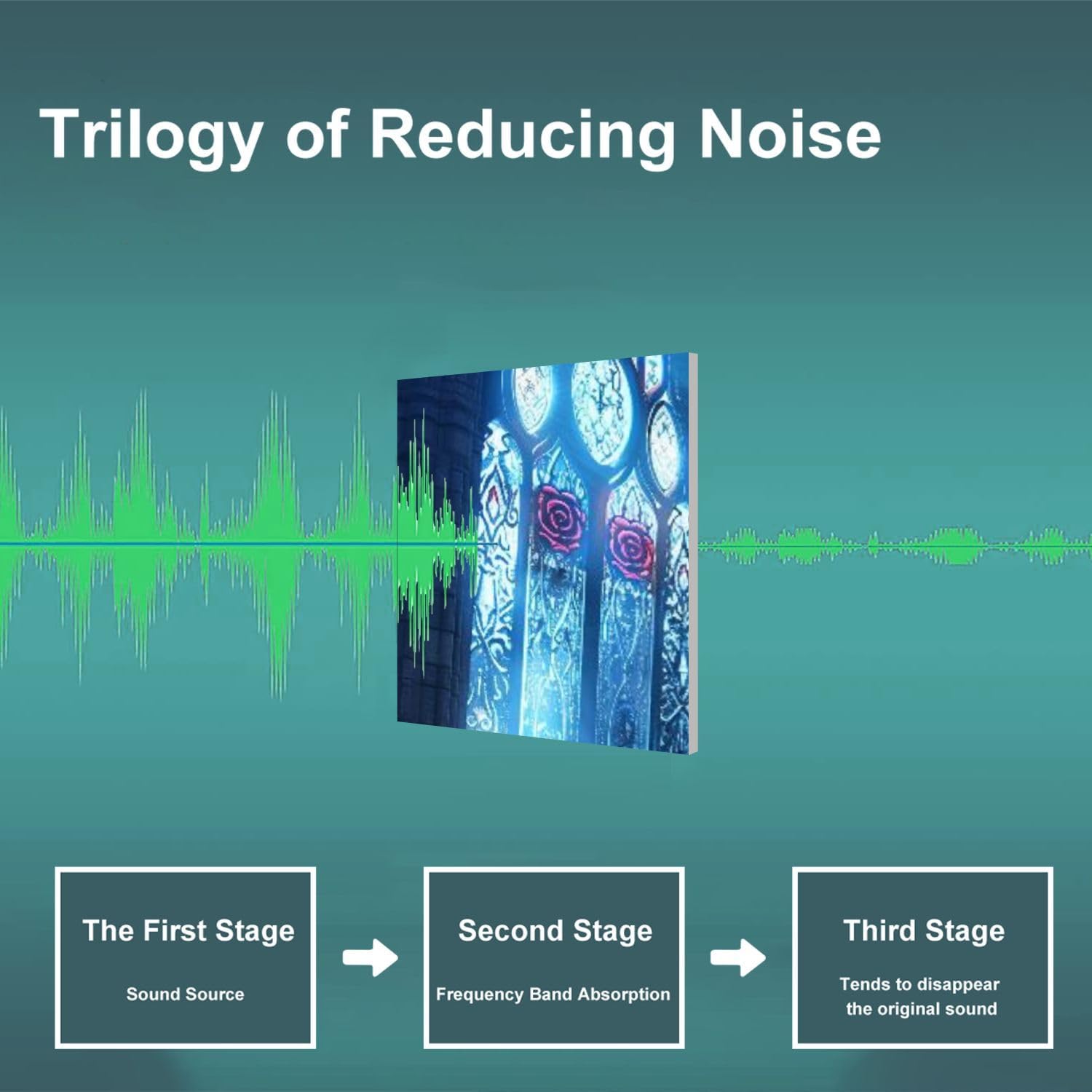 Trilogy of Reducing Noise

The First Stage

Sound Source

Second Stage

Frequency Band Absorption

Third Stage

Tends to disappear the original sound